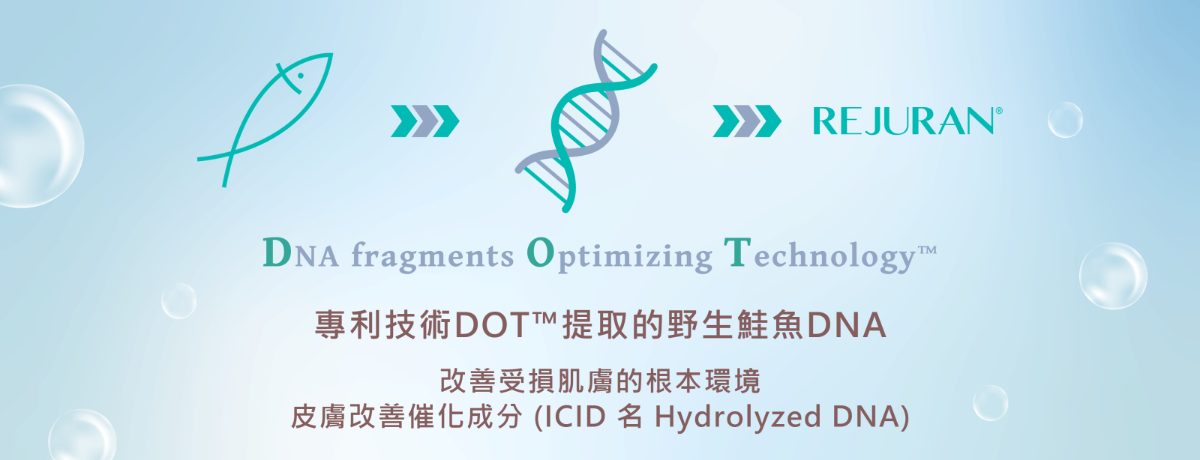 REJURAN®

DNA fragments Optimizing Technology™

專利技術DOT™提取的野生鮭魚DNA

改善受損肌膚的根本環境
皮膚改善催化成分 (ICID 名 Hydrolyzed DNA)